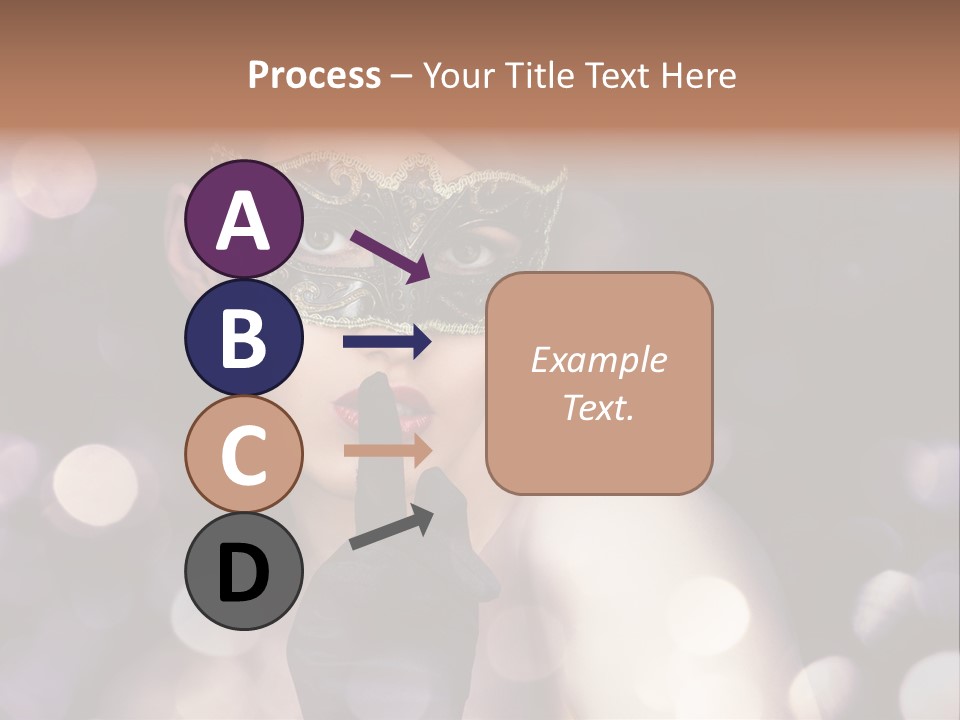 Process – Your Title Text Here

A

B

C

D

Example Text.